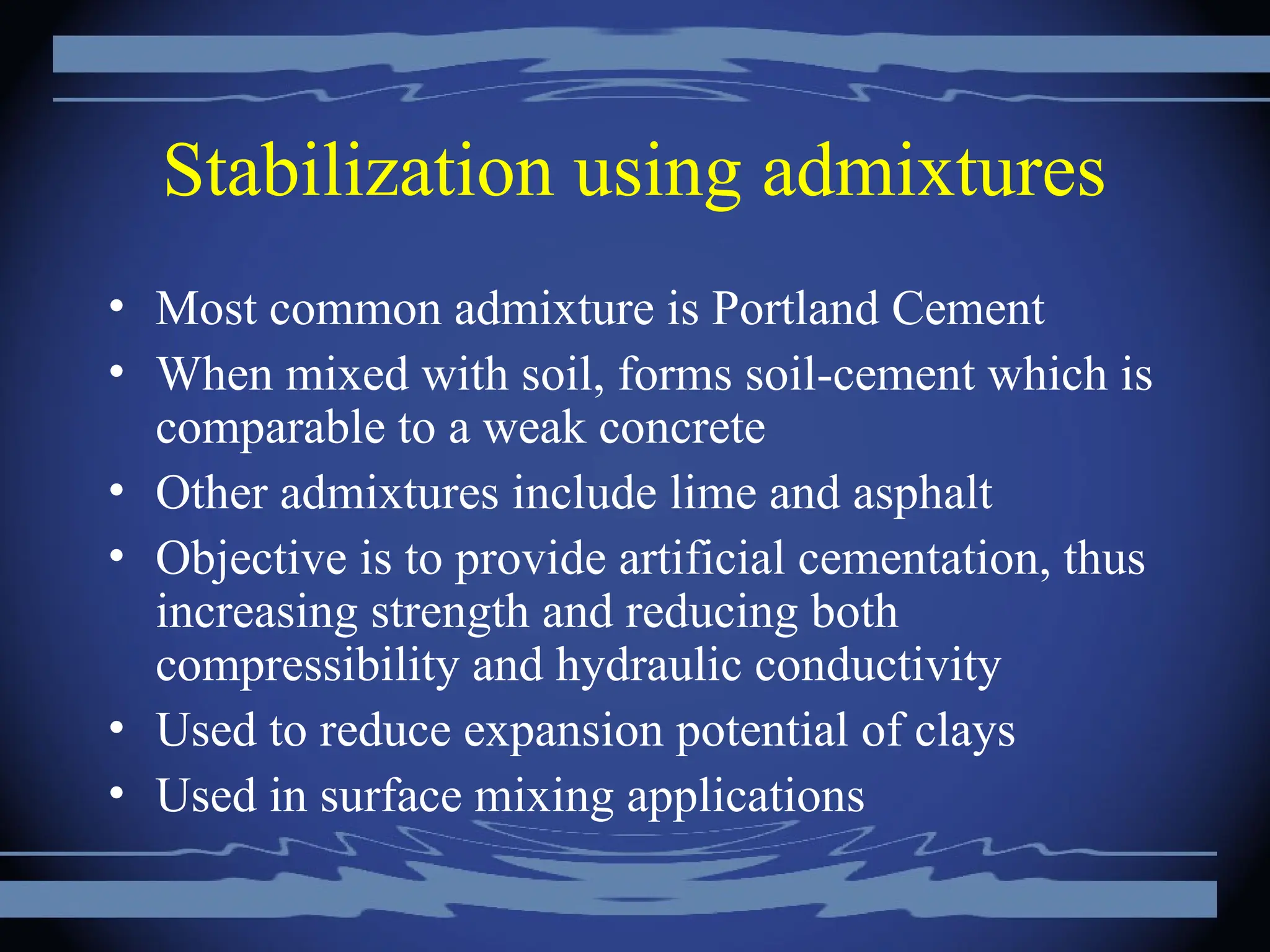 Stabilization using admixtures

• Most common admixture is Portland Cement
• When mixed with soil, forms soil-cement which is comparable to a weak concrete
• Other admixtures include lime and asphalt
• Objective is to provide artificial cementation, thus increasing strength and reducing both compressibility and hydraulic conductivity
• Used to reduce expansion potential of clays
• Used in surface mixing applications